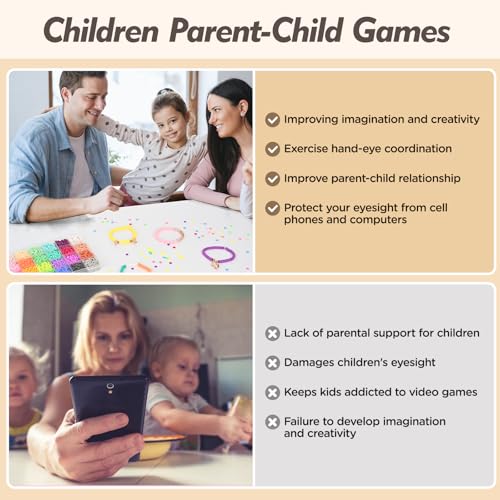 Children Parent-Child Games

Improving imagination and creativity

Exercise hand-eye coordination

Improve parent-child relationship

Protect your eyesight from cell phones and computers

Lack of parental support for children

Damages children's eyesight

Keeps kids addicted to video games

Failure to develop imagination and creativity